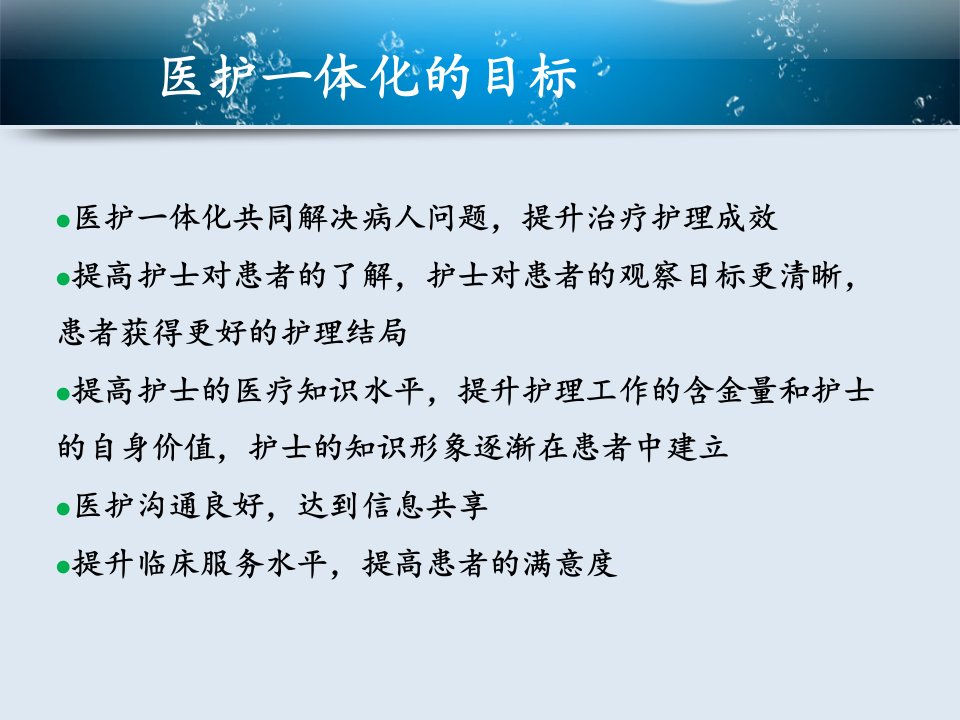 医护一体化的目标

●医护一体化共同解决病人问题，提升治疗护理成效

●提高护士对患者的了解，护士对患者的观察目标更清晰，患者获得更好的护理结局

●提高护士的医疗知识水平，提升护理工作的含金量和护士的自身价值，护士的知识形象逐渐在患者中建立

●医护沟通良好，达到信息共享

●提升临床服务水平，提高患者的满意度